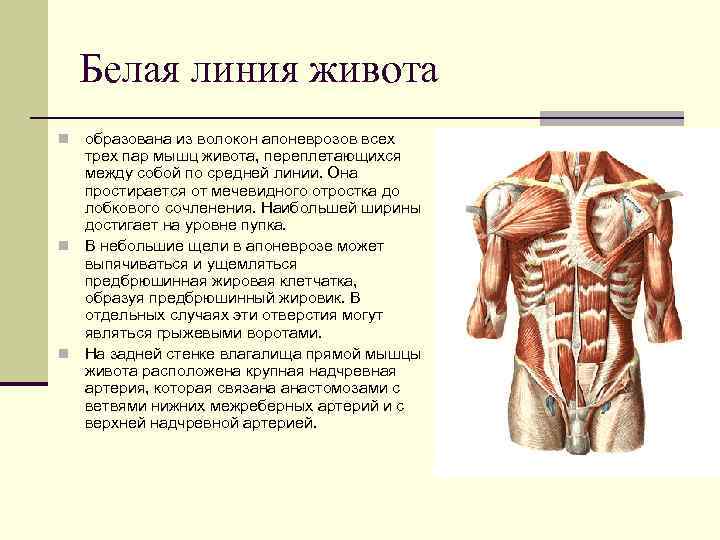 Белая линия живота

образована из волокон апоневрозов всех трех пар мышц живота, переплетающихся между собой по средней линии. Она простирается от мечевидного отростка до лобкового сочленения. Наибольшей ширины достигает на уровне пупка.

В небольшие щели в апоневрозе может выпячиваться и ущемляться предбрюшинная жировая клетчатка, образуя предбрюшинный жировик. В отдельных случаях эти отверстия могут являться грыжевыми воротами.

На задней стенке влагалища прямой мышцы живота расположена крупная надчревная артерия, которая связана анастомозами с ветвями нижних межреберных артерий и с верхней надчревной артерией.